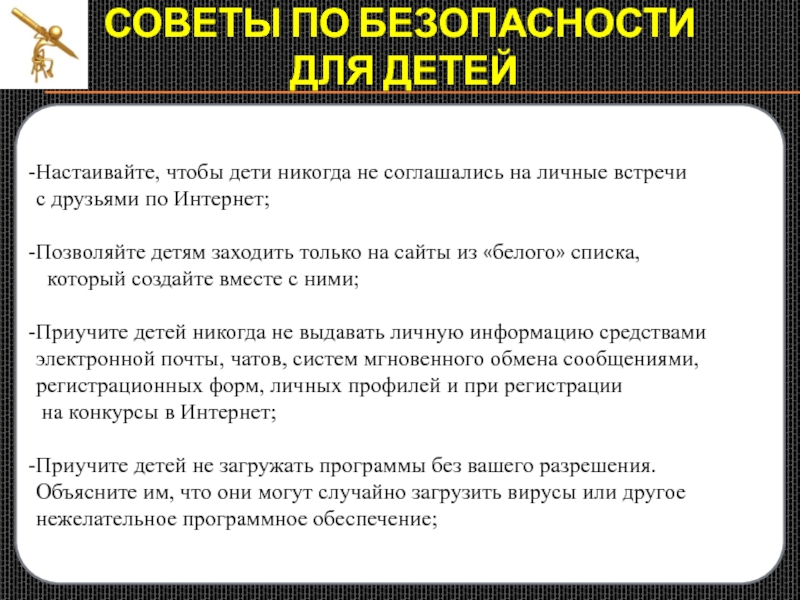 СОВЕТЫ ПО БЕЗОПАСНОСТИ ДЛЯ ДЕТЕЙ

-Настаивайте, чтобы дети никогда не соглашались на личные встречи с друзьями по Интернет;

-Позволяйте детям заходить только на сайты из «белого» списка, который создайте вместе с ними;

-Приучите детей никогда не выдавать личную информацию средствами электронной почты, чатов, систем мгновенного обмена сообщениями, регистрационных форм, личных профилей и при регистрации на конкурсы в Интернет;

-Приучите детей не загружать программы без вашего разрешения. Объясните им, что они могут случайно загрузить вирусы или другое нежелательное программное обеспечение;